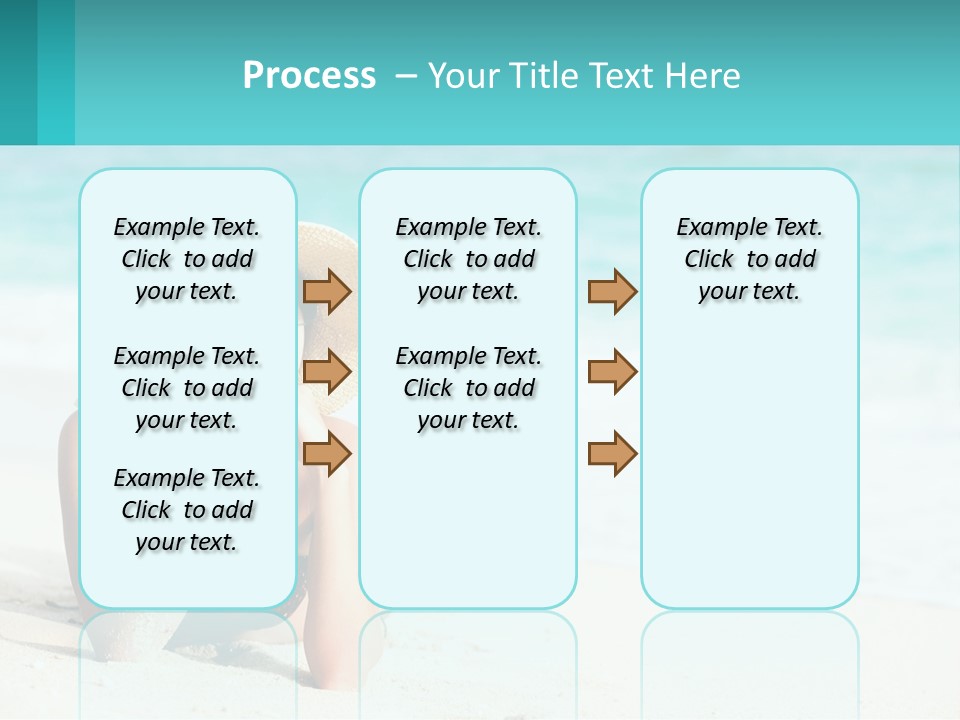 Process – Your Title Text Here

Example Text. Click to add your text.

Example Text. Click to add your text.

Example Text. Click to add your text.

Example Text. Click to add your text.

Example Text. Click to add your text.

Example Text. Click to add your text.